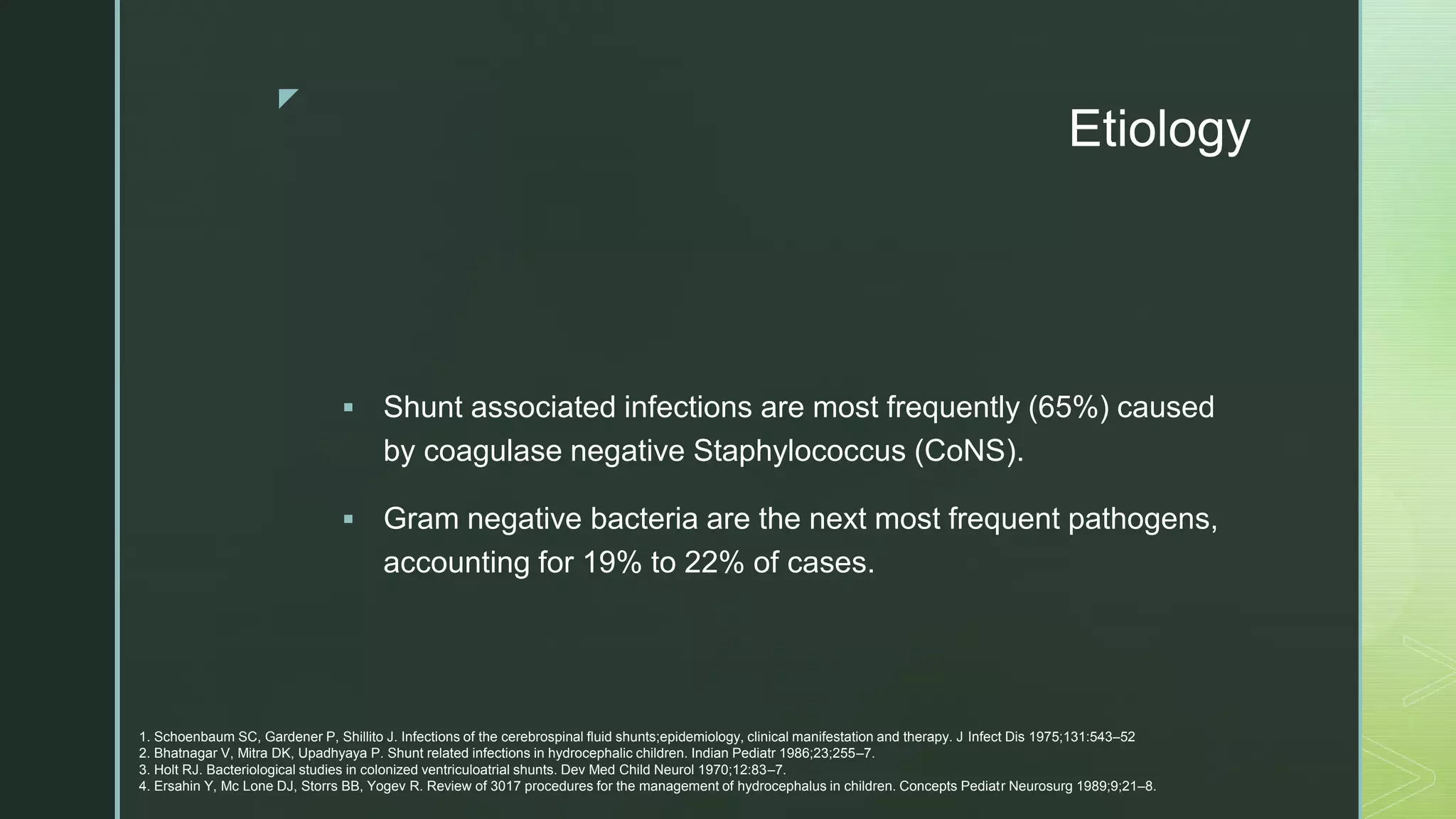 Etiology

▪ Shunt associated infections are most frequently (65%) caused by coagulase negative Staphylococcus (CoNS).

▪ Gram negative bacteria are the next most frequent pathogens, accounting for 19% to 22% of cases.

1. Schoenbaum SC, Gardener P, Shillito J. Infections of the cerebrospinal fluid shunts;epidemiology, clinical manifestation and therapy. J Infect Dis 1975;131:543–52
2. Bhatnagar V, Mitra DK, Upadhyaya P. Shunt related infections in hydrocephalic children. Indian Pediatr 1986;23;255–7.
3. Holt RJ. Bacteriological studies in colonized ventriculoatrial shunts. Dev Med Child Neurol 1970;12:83–7.
4. Ersahin Y, Mc Lone DJ, Storrs BB, Yogev R. Review of 3017 procedures for the management of hydrocephalus in children. Concepts Pediatr Neurosurg 1989;9;21–8.